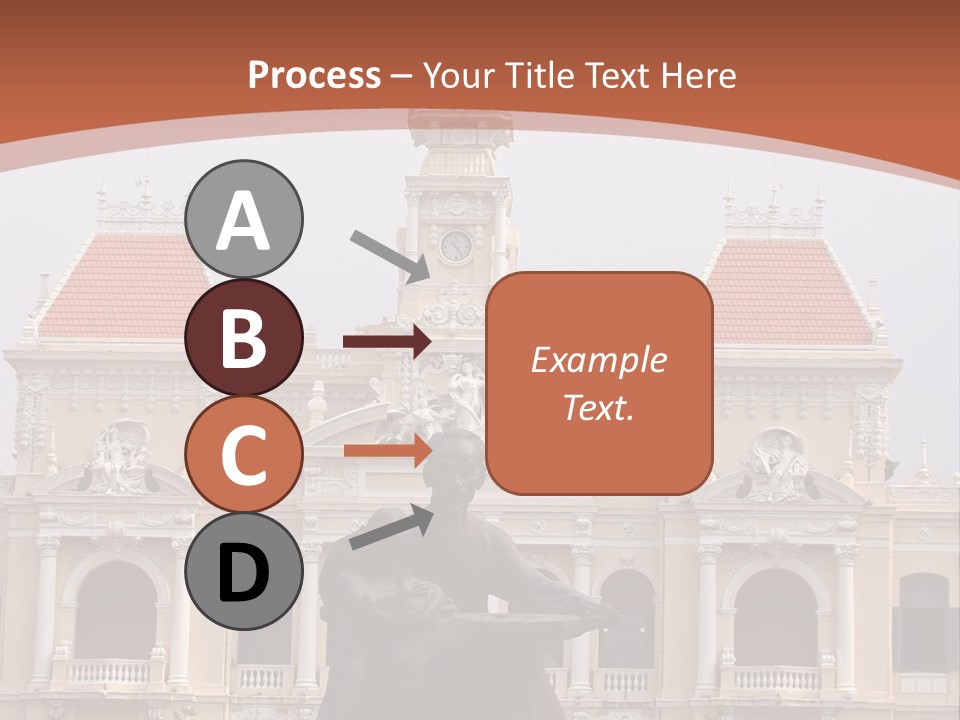 Process – Your Title Text Here

A

B

C

D

Example Text.